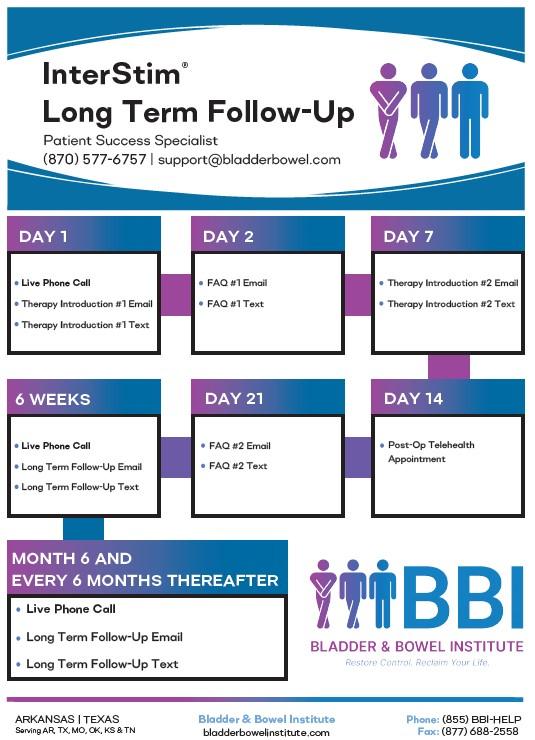 InterStim®
Long Term Follow-Up
Patient Success Specialist
(870) 577-6757 | support@bladderbowel.com

DAY 1
• Live Phone Call
• Therapy Introduction #1 Email
• Therapy Introduction #1 Text

DAY 2
• FAQ #1 Email
• FAQ #1 Text

DAY 7
• Therapy Introduction #2 Email
• Therapy Introduction #2 Text

6 WEEKS
• Live Phone Call
• Long Term Follow-Up Email
• Long Term Follow-Up Text

DAY 21
• FAQ #2 Email
• FAQ #2 Text

DAY 14
• Post-Op Telehealth Appointment

MONTH 6 AND EVERY 6 MONTHS THEREAFTER
• Live Phone Call
• Long Term Follow-Up Email
• Long Term Follow-Up Text

BBI
BLADDER & BOWEL INSTITUTE
Restore Control. Reclaim Your Life.

ARKANSAS | TEXAS
Serving AR, TX, MO, OK, KS & TN

Bladder & Bowel Institute
bladderbowelinstitute.com

Phone: (855) BBI-HELP
Fax: (877) 688-2558